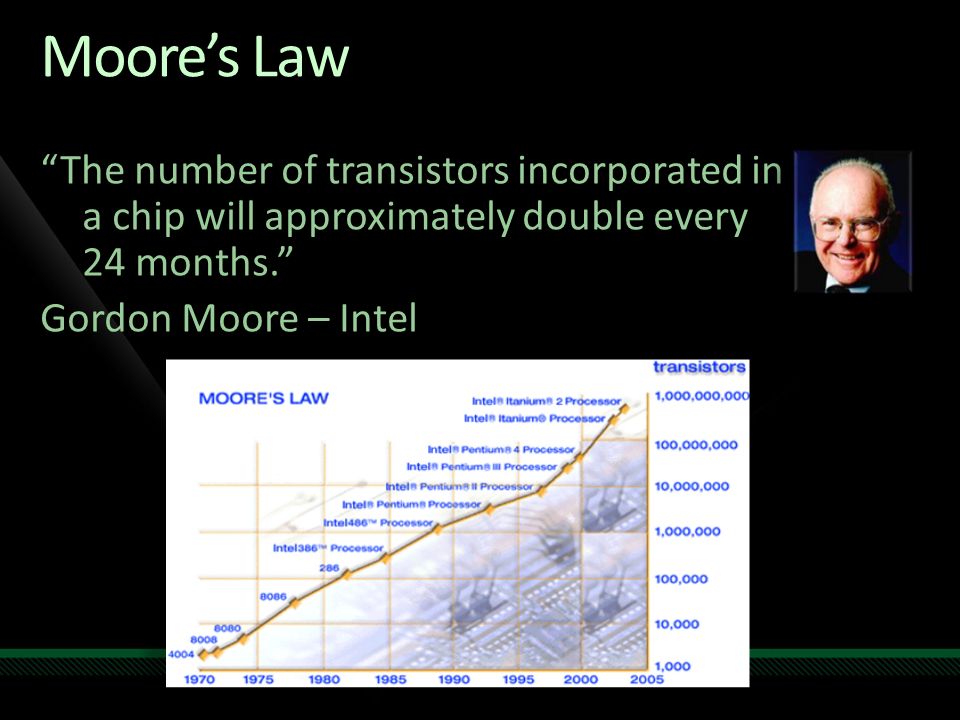 Moore's Law

"The number of transistors incorporated in a chip will approximately double every 24 months."

Gordon Moore – Intel

MOORE'S LAW

transistors

Intel® Itanium® 2 Processor
Intel® Itanium® Processor
Intel® Pentium® 4 Processor
Intel® Pentium® III Processor
Intel® Pentium® II Processor
Intel® Pentium® Processor
Intel486™ Processor
Intel386™ Processor
286
8086
8080
8008
4004

1,000,000,000
100,000,000
10,000,000
1,000,000
100,000
10,000
1,000

1970 1975 1980 1985 1990 1995 2000 2005